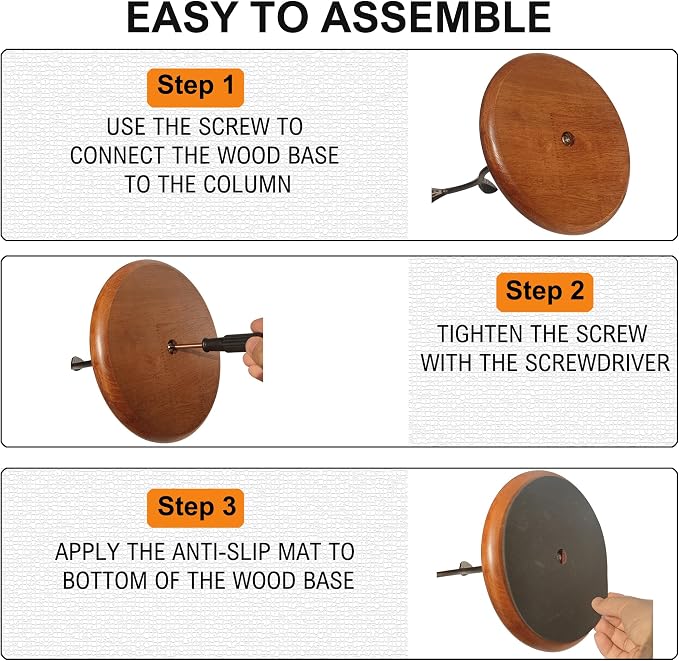 EASY TO ASSEMBLE

Step 1

USE THE SCREW TO CONNECT THE WOOD BASE TO THE COLUMN

Step 2

TIGHTEN THE SCREW WITH THE SCREWDRIVER

Step 3

APPLY THE ANTI-SLIP MAT TO BOTTOM OF THE WOOD BASE